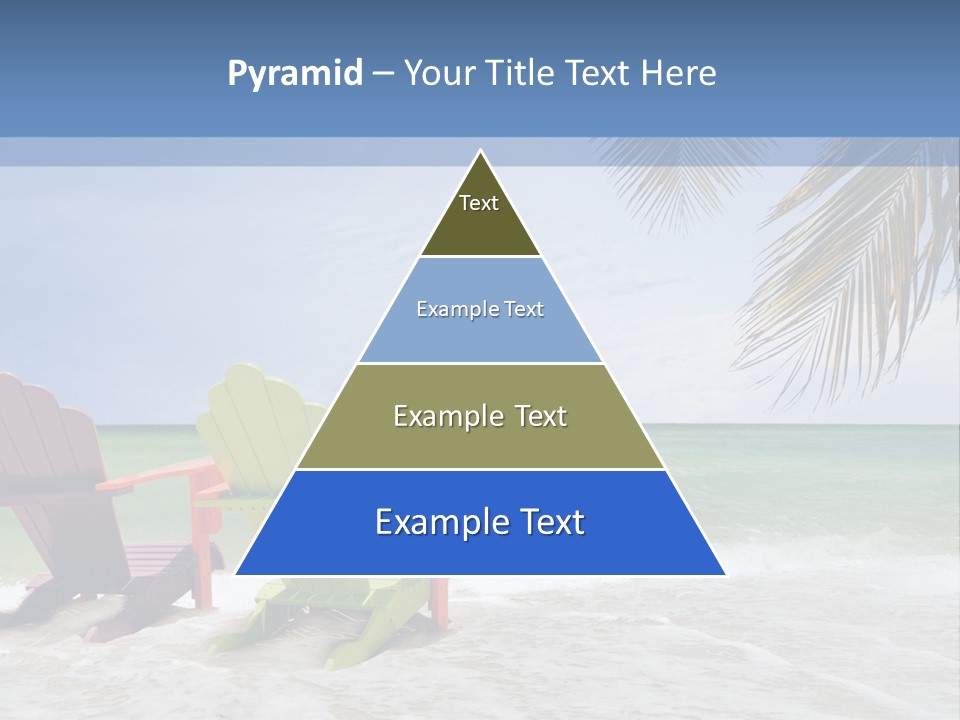 Pyramid – Your Title Text Here

Text

Example Text

Example Text

Example Text